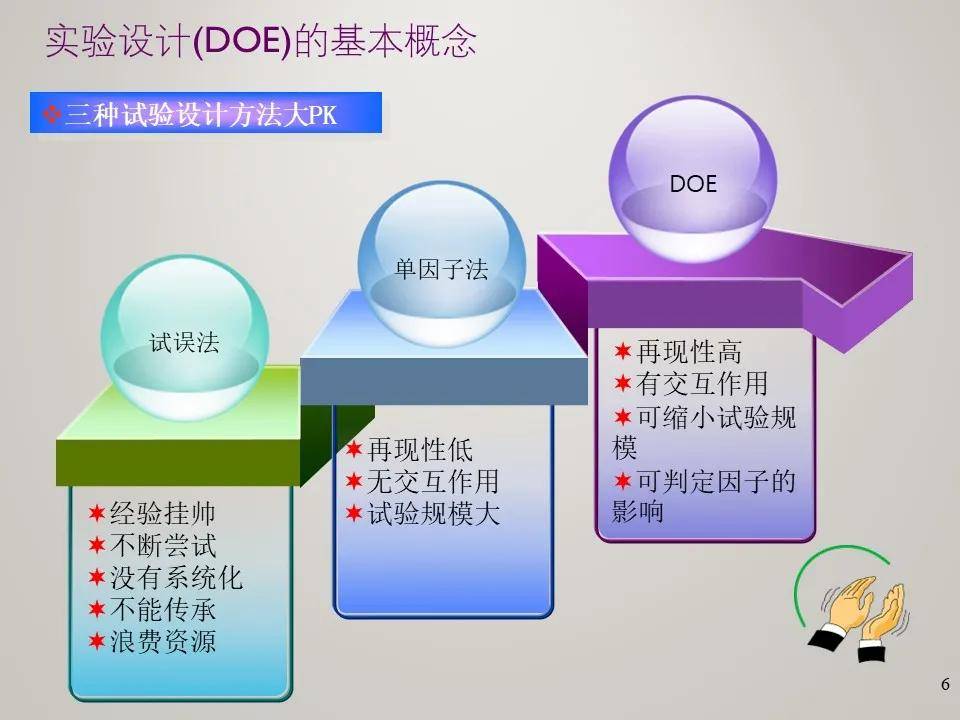 实验设计(DOE)的基本概念

❖三种试验设计方法大PK

试误法

✶经验挂帅
✶不断尝试
✶没有系统化
✶不能传承
✶浪费资源

单因子法

✶再现性低
✶无交互作用
✶试验规模大

DOE

✶再现性高
✶有交互作用
✶可缩小试验规模
✶可判定因子的影响

6